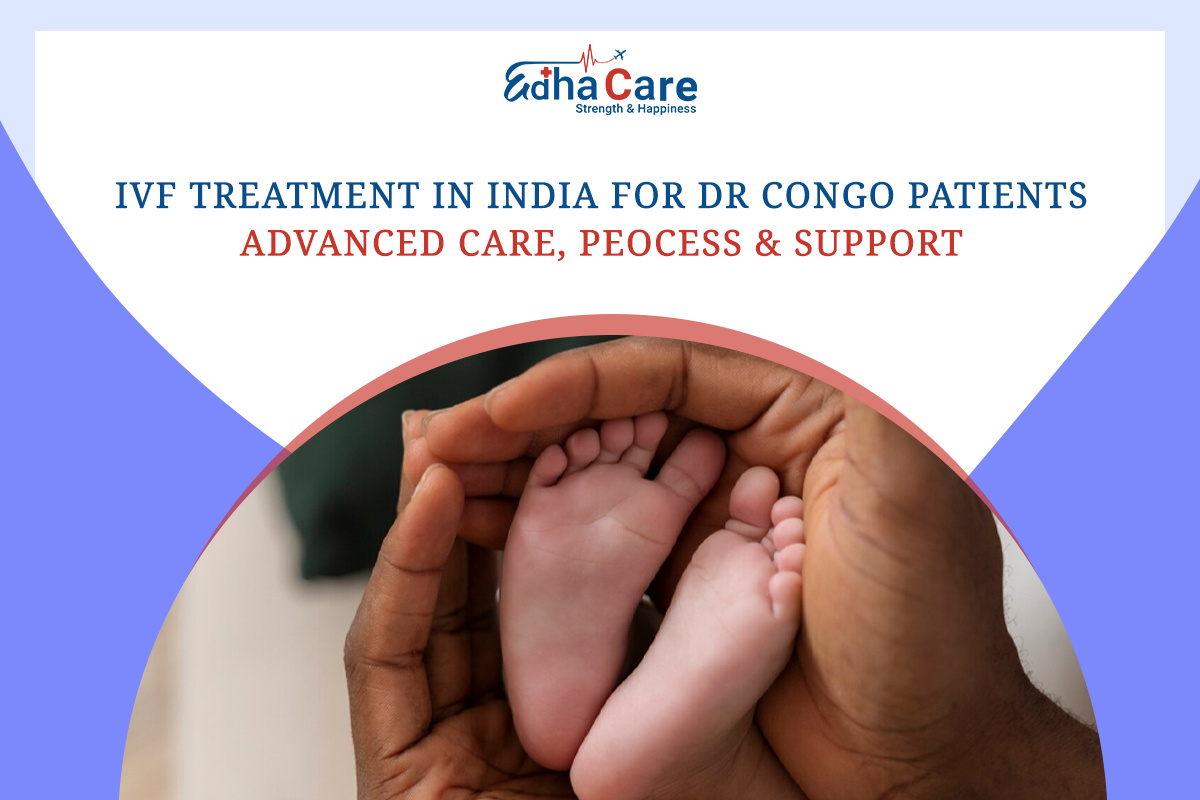 EdhaCare
Strength & Happiness

IVF TREATMENT IN INDIA FOR DR CONGO PATIENTS
ADVANCED CARE, PEOCESS & SUPPORT